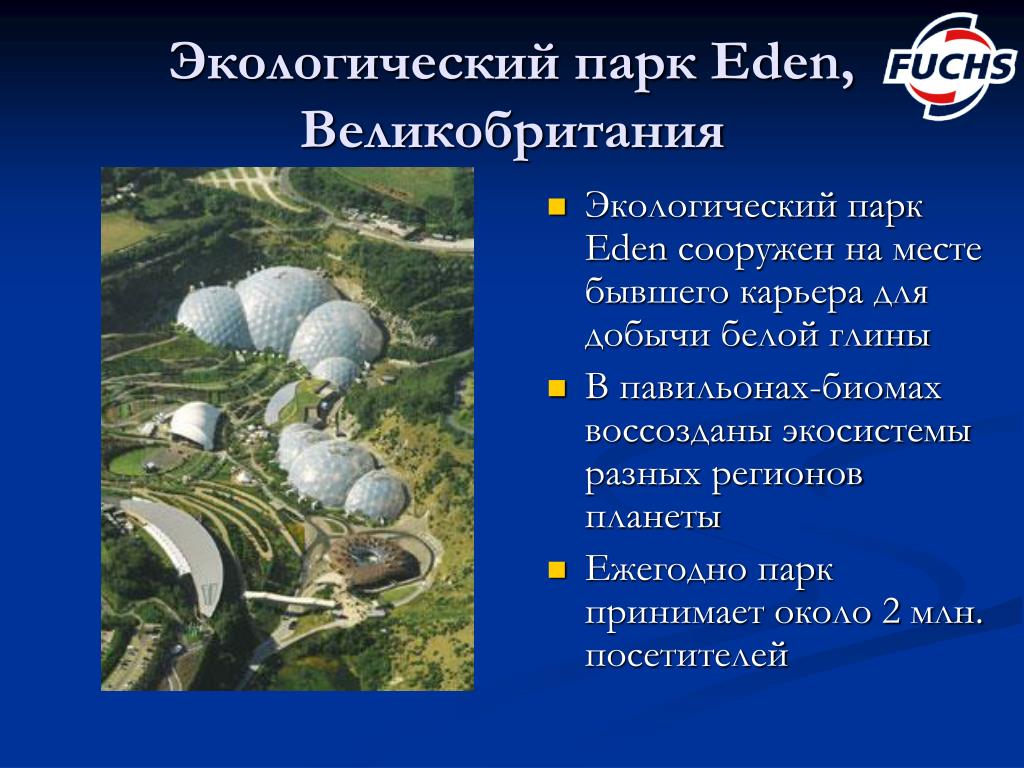 Экологический парк Eden, Великобритания

FUCHS

Экологический парк Eden сооружен на месте бывшего карьера для добычи белой глины

В павильонах-биомах воссозданы экосистемы разных регионов планеты

Ежегодно парк принимает около 2 млн. посетителей